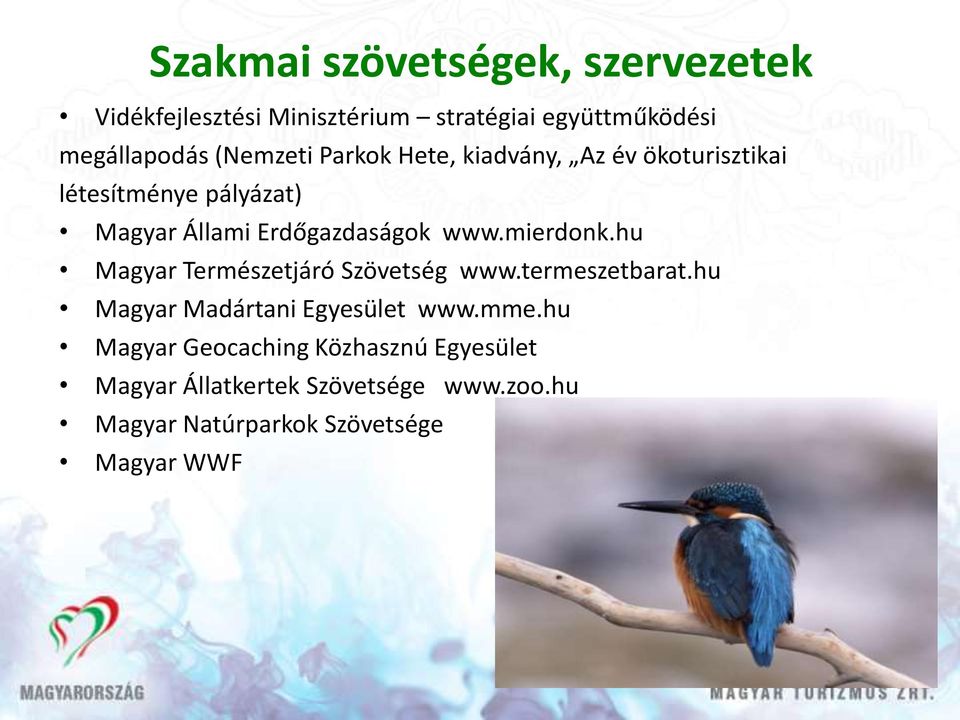 Szakmai szövetségek, szervezetek

• Vidékfejlesztési Minisztérium – stratégiai együttműködési megállapodás (Nemzeti Parkok Hete, kiadvány, „Az év ökoturisztikai létesítménye pályázat)
• Magyar Állami Erdőgazdaságok www.mierdonk.hu
• Magyar Természetjáró Szövetség www.termeszetbarat.hu
• Magyar Madártani Egyesület www.mme.hu
• Magyar Geocaching Közhasznú Egyesület
• Magyar Állatkertek Szövetsége www.zoo.hu
• Magyar Natúrparkok Szövetsége
• Magyar WWF

MAGYARORSZÁG

MAGYAR TURIZMUS ZRT.